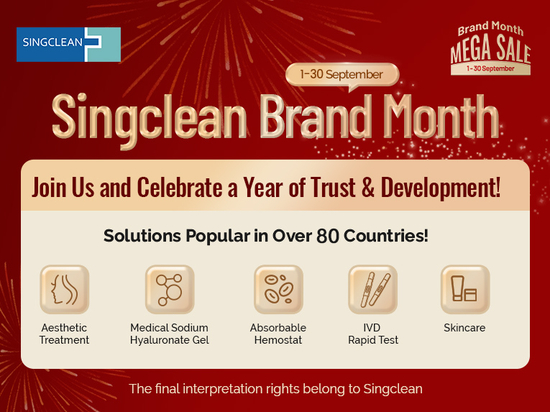 SINGCLEAN

Brand Month
MEGA SALE
1-30 September

1-30 September

Singclean Brand Month

Join Us and Celebrate a Year of Trust & Development!

Solutions Popular in Over 80 Countries!

Aesthetic Treatment

Medical Sodium Hyaluronate Gel

Absorbable Hemostat

IVD Rapid Test

Skincare

The final interpretation rights belong to Singclean